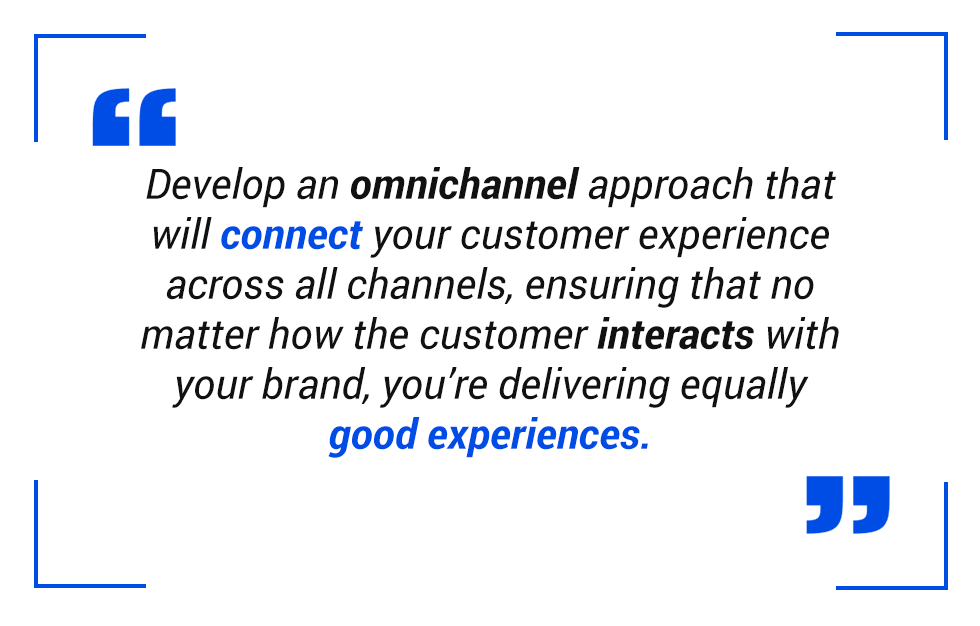 “

Develop an omnichannel approach that will connect your customer experience across all channels, ensuring that no matter how the customer interacts with your brand, you’re delivering equally good experiences.

”